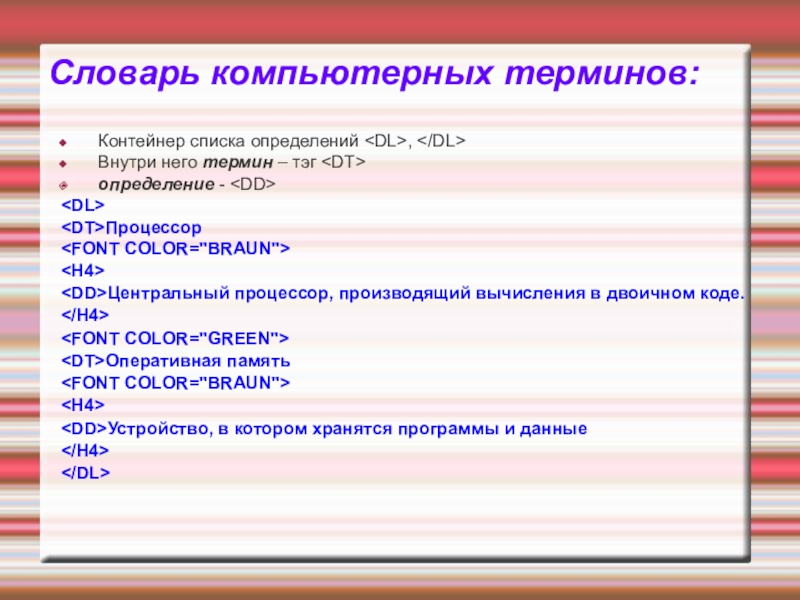 Словарь компьютерных терминов:

Контейнер списка определений <DL>, </DL>
Внутри него термин – тэг <DT>
определение - <DD>

<DL>
<DT>Процессор
<FONT COLOR="BRAUN">
<H4>
<DD>Центральный процессор, производящий вычисления в двоичном коде.
</H4>
<FONT COLOR="GREEN">
<DT>Оперативная память
<FONT COLOR="BRAUN">
<H4>
<DD>Устройство, в котором хранятся программы и данные
</H4>
</DL>